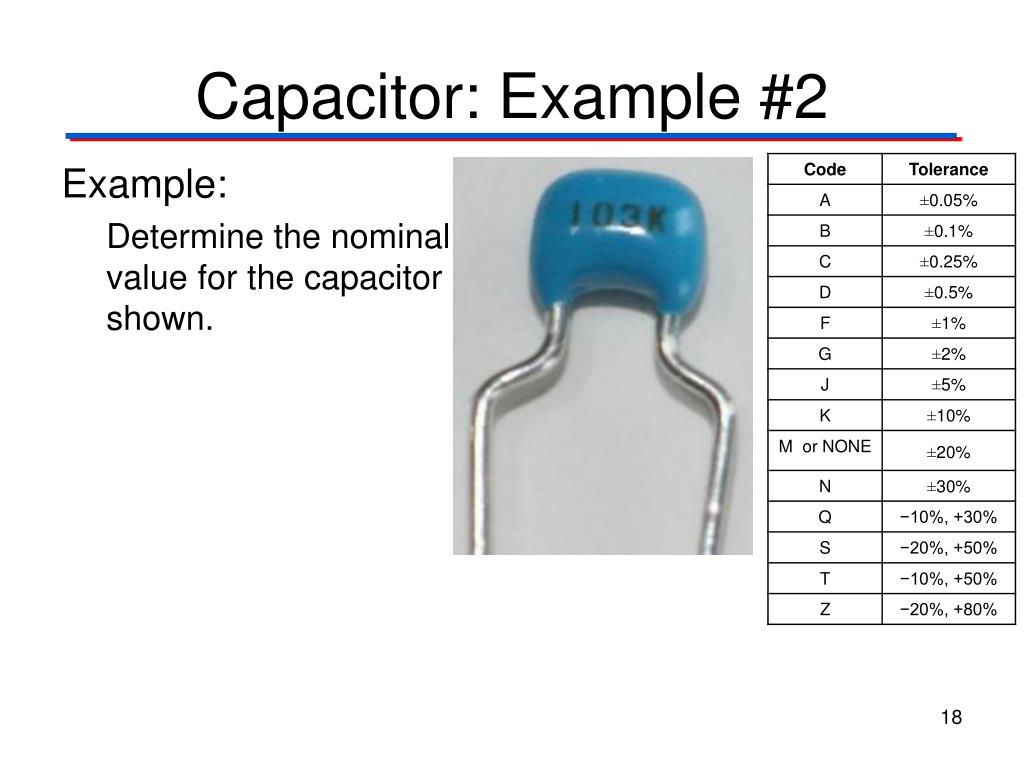 Capacitor: Example #2

Example:

Determine the nominal value for the capacitor shown.

103K

| Code | Tolerance |
|---|---|
| A | ±0.05% |
| B | ±0.1% |
| C | ±0.25% |
| D | ±0.5% |
| F | ±1% |
| G | ±2% |
| J | ±5% |
| K | ±10% |
| M or NONE | ±20% |
| N | ±30% |
| Q | −10%, +30% |
| S | −20%, +50% |
| T | −10%, +50% |
| Z | −20%, +80% |

18